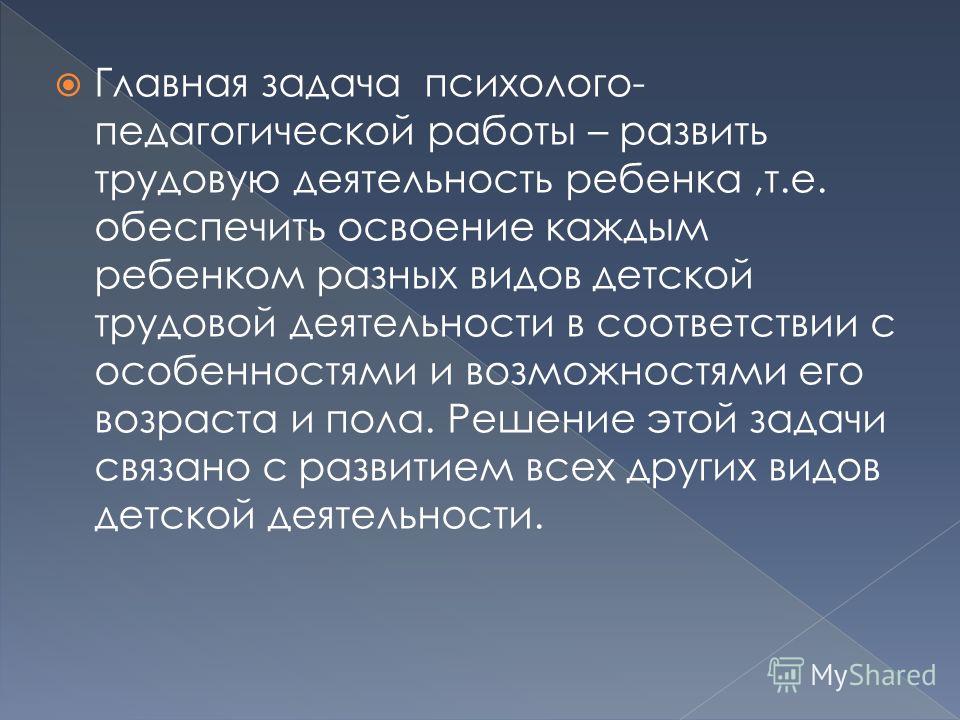 Главная задача психолого-педагогической работы – развить трудовую деятельность ребенка ,т.е. обеспечить освоение каждым ребенком разных видов детской трудовой деятельности в соответствии с особенностями и возможностями его возраста и пола. Решение этой задачи связано с развитием всех других видов детской деятельности.

MyShared